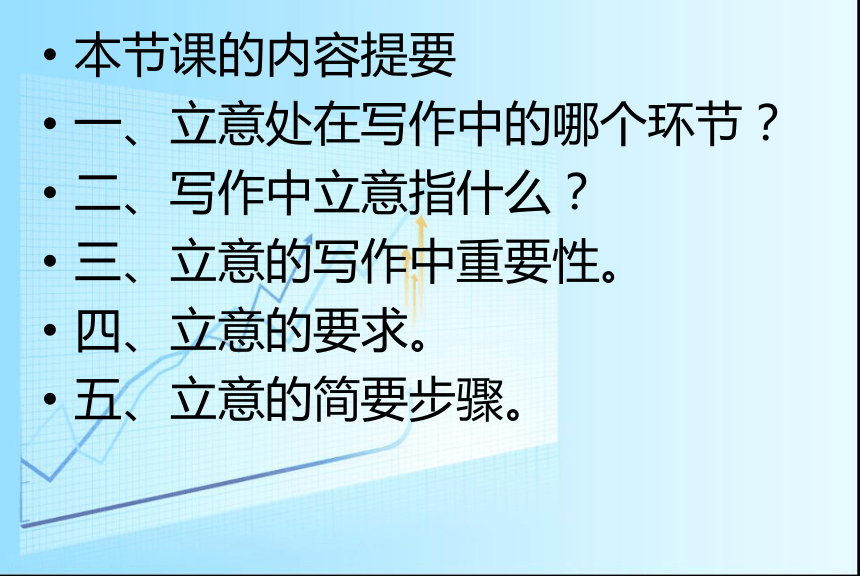 • 本节课的内容提要
• 一、立意处在写作中的哪个环节？
• 二、写作中立意指什么？
• 三、立意的写作中重要性。
• 四、立意的要求。
• 五、立意的简要步骤。